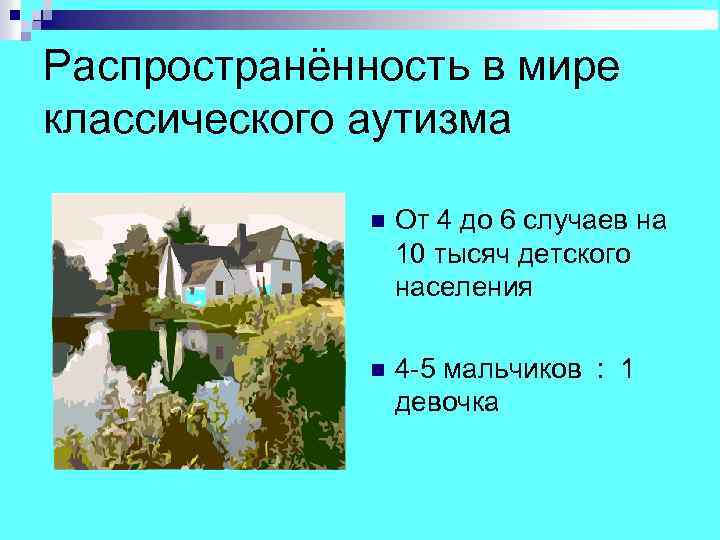 Распространённость в мире классического аутизма

От 4 до 6 случаев на 10 тысяч детского населения

4-5 мальчиков : 1 девочка